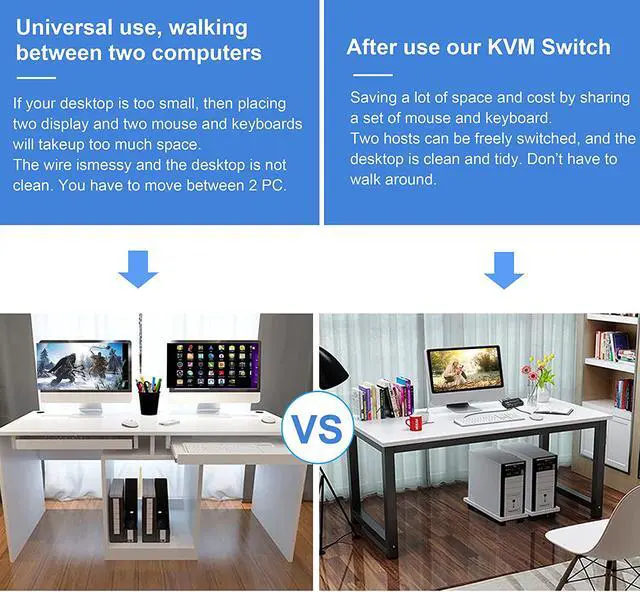 Universal use, walking between two computers

If your desktop is too small, then placing two display and two mouse and keyboards will takeup too much space.
The wire ismessy and the desktop is not clean. You have to move between 2 PC.

After use our KVM Switch

Saving a lot of space and cost by sharing a set of mouse and keyboard.
Two hosts can be freely switched, and the desktop is clean and tidy. Don't have to walk around.

VS